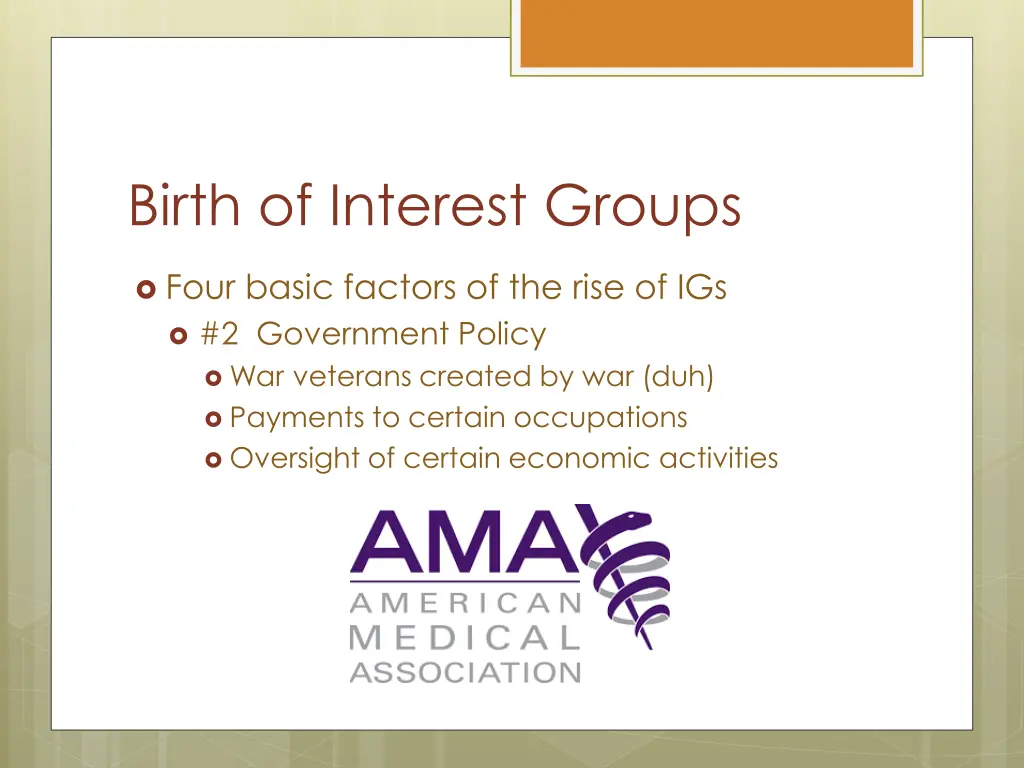 Birth of Interest Groups

Four basic factors of the rise of IGs

#2 Government Policy

War veterans created by war (duh)

Payments to certain occupations

Oversight of certain economic activities

AMA

AMERICAN MEDICAL ASSOCIATION